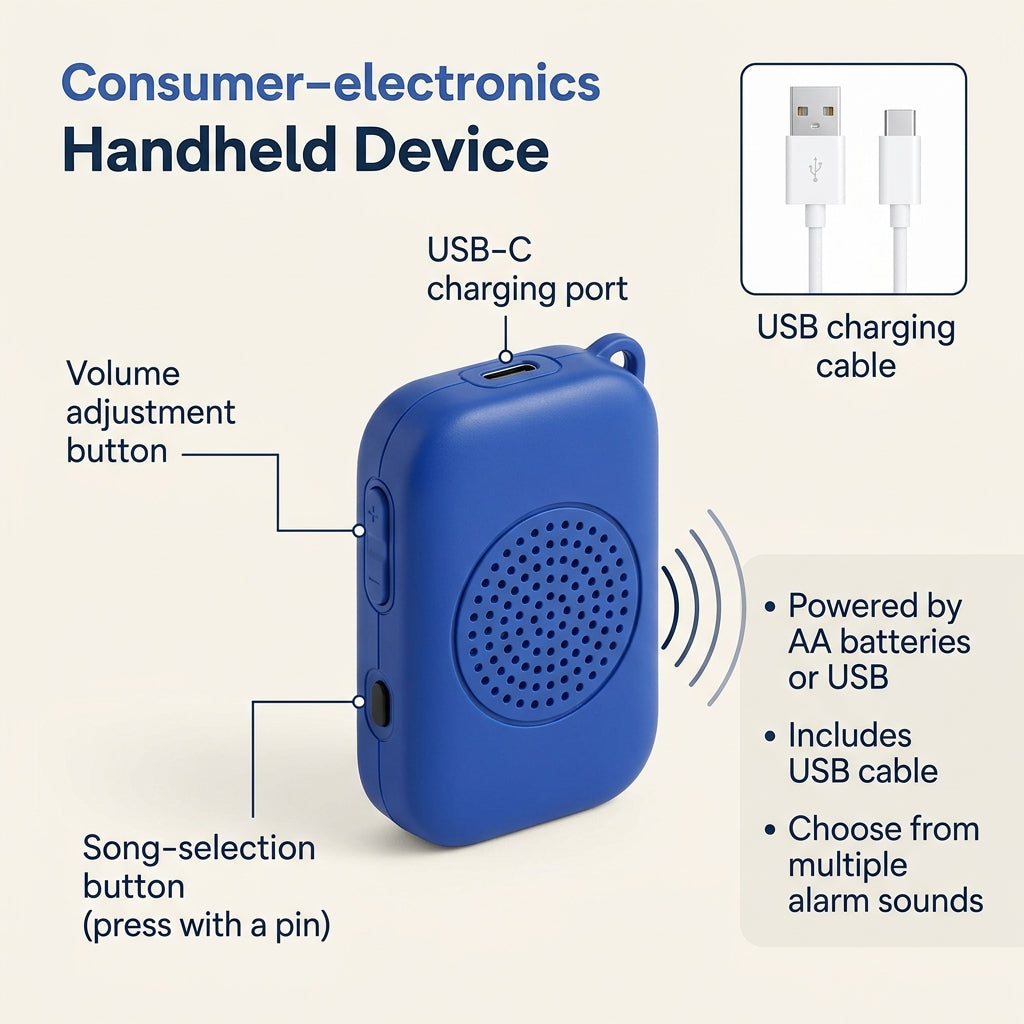 Consumer-electronics
Handheld Device

USB charging cable

USB-C charging port

Volume adjustment button

+
−

Song-selection button (press with a pin)

• Powered by AA batteries or USB
• Includes USB cable
• Choose from multiple alarm sounds